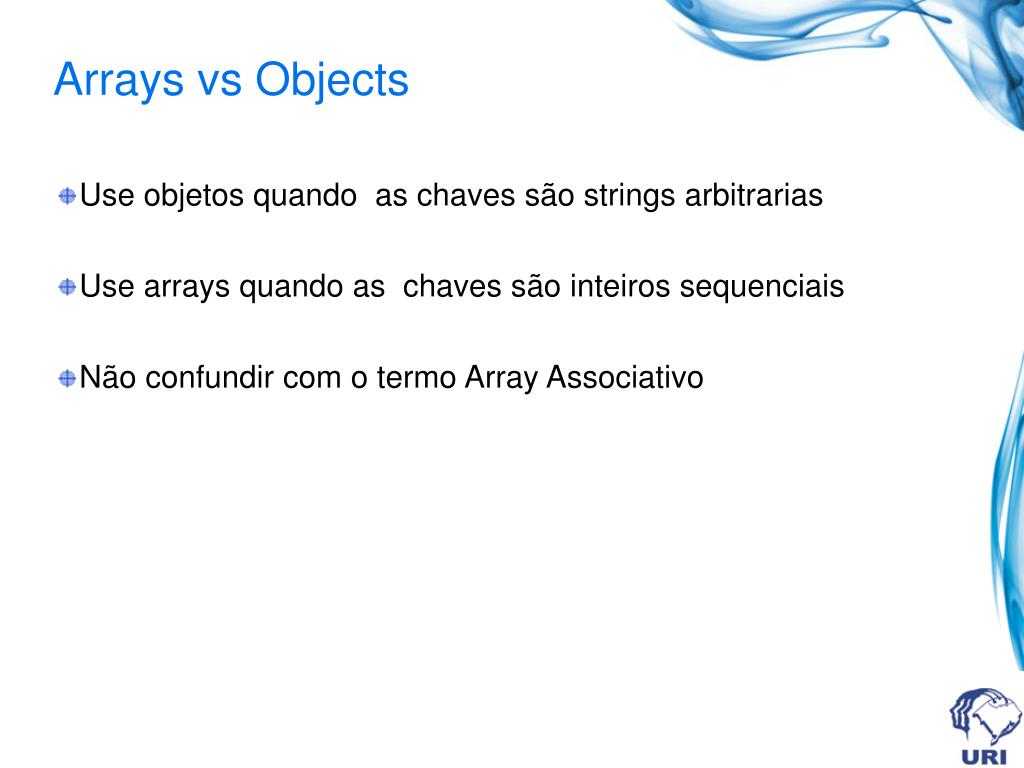 Arrays vs Objects

Use objetos quando as chaves são strings arbitrarias

Use arrays quando as chaves são inteiros sequenciais

Não confundir com o termo Array Associativo

URI